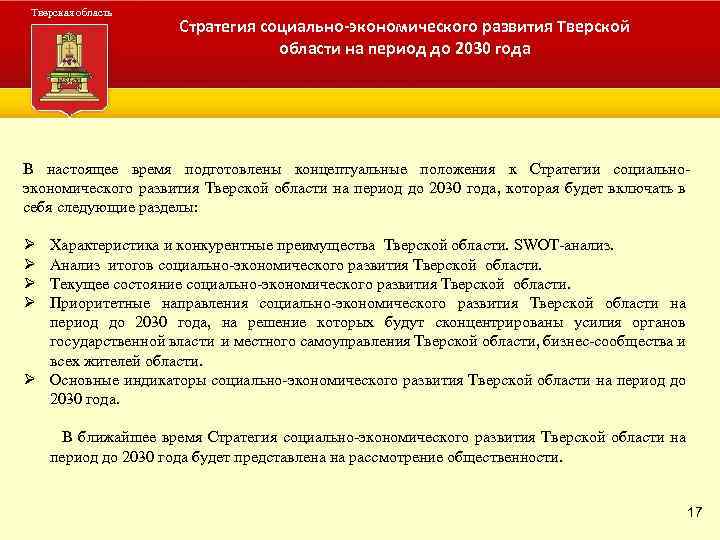 Тверская область

Стратегия социально-экономического развития Тверской области на период до 2030 года

В настоящее время подготовлены концептуальные положения к Стратегии социально-экономического развития Тверской области на период до 2030 года, которая будет включать в себя следующие разделы:

➢ Характеристика и конкурентные преимущества Тверской области. SWOT-анализ.
➢ Анализ итогов социально-экономического развития Тверской области.
➢ Текущее состояние социально-экономического развития Тверской области.
➢ Приоритетные направления социально-экономического развития Тверской области на период до 2030 года, на решение которых будут сконцентрированы усилия органов государственной власти и местного самоуправления Тверской области, бизнес-сообщества и всех жителей области.
➢ Основные индикаторы социально-экономического развития Тверской области на период до 2030 года.

В ближайшее время Стратегия социально-экономического развития Тверской области на период до 2030 года будет представлена на рассмотрение общественности.

17